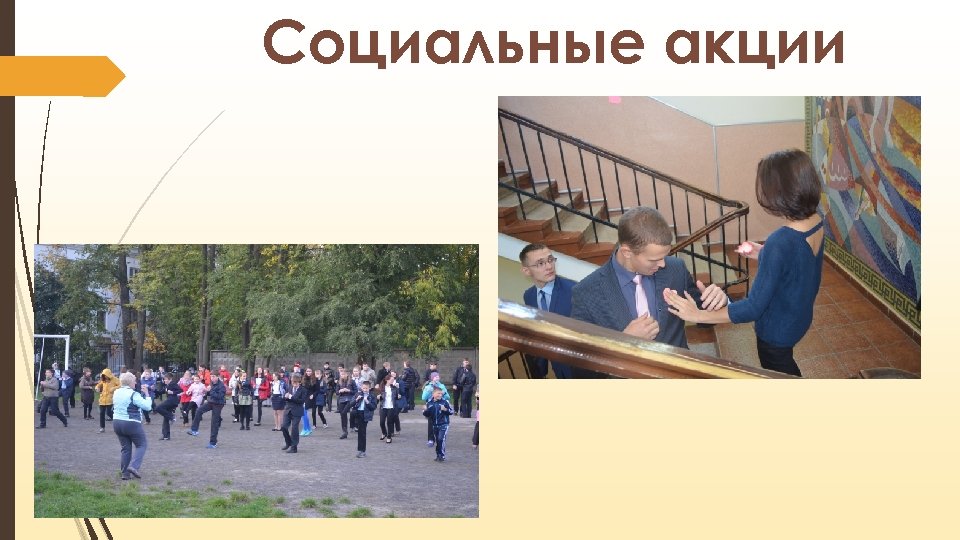 Социальные акции